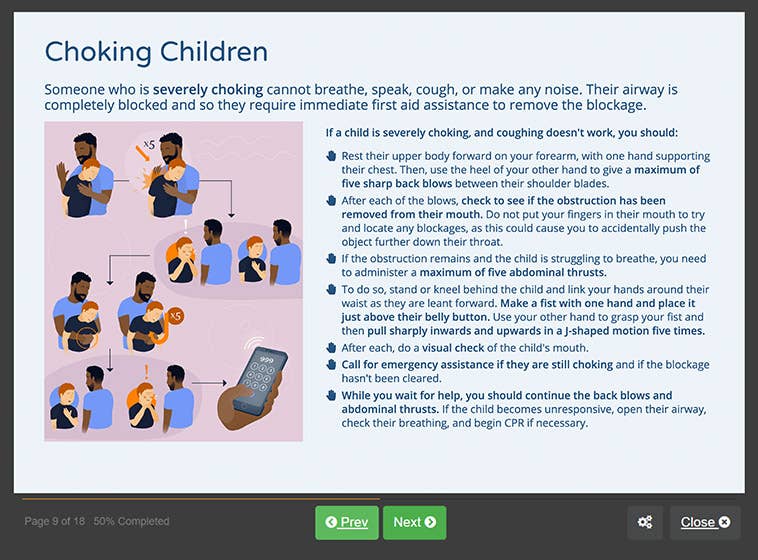 Choking Children

Someone who is severely choking cannot breathe, speak, cough, or make any noise. Their airway is completely blocked and so they require immediate first aid assistance to remove the blockage.

x5

x5

999

If a child is severely choking, and coughing doesn't work, you should:

Rest their upper body forward on your forearm, with one hand supporting their chest. Then, use the heel of your other hand to give a maximum of five sharp back blows between their shoulder blades.

After each of the blows, check to see if the obstruction has been removed from their mouth. Do not put your fingers in their mouth to try and locate any blockages, as this could cause you to accidentally push the object further down their throat.

If the obstruction remains and the child is struggling to breathe, you need to administer a maximum of five abdominal thrusts.

To do so, stand or kneel behind the child and link your hands around their waist as they are leant forward. Make a fist with one hand and place it just above their belly button. Use your other hand to grasp your fist and then pull sharply inwards and upwards in a J-shaped motion five times.

After each, do a visual check of the child's mouth.

Call for emergency assistance if they are still choking and if the blockage hasn't been cleared.

While you wait for help, you should continue the back blows and abdominal thrusts. If the child becomes unresponsive, open their airway, check their breathing, and begin CPR if necessary.

Page 9 of 18 50% Completed

Prev

Next

Close